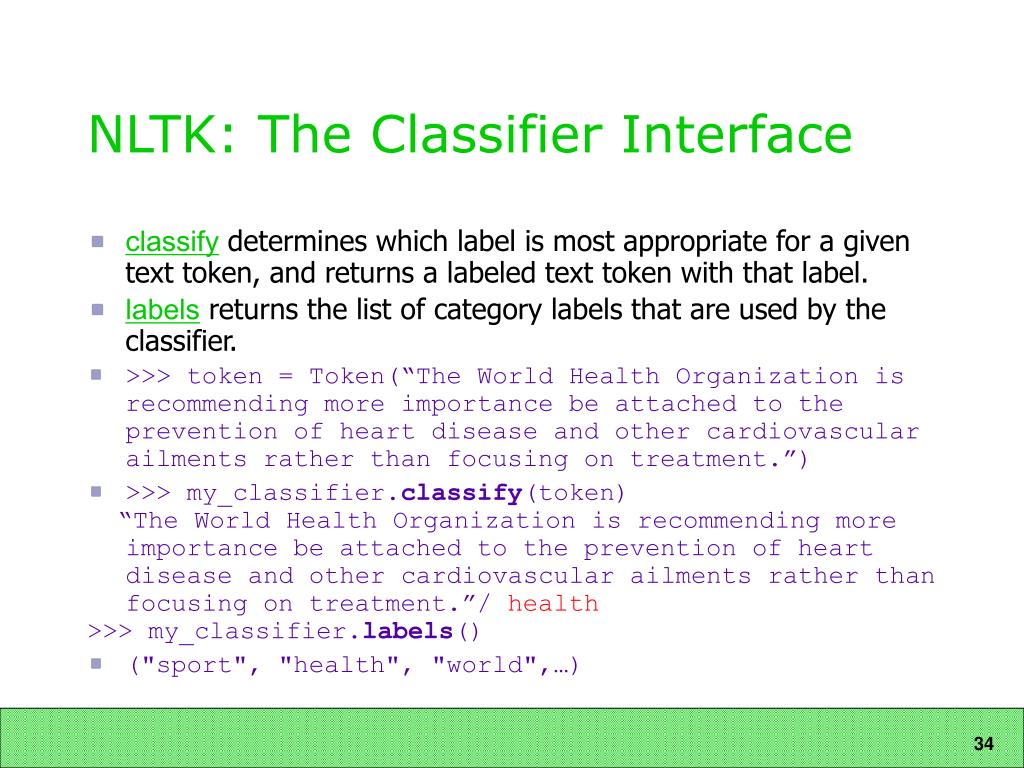 NLTK: The Classifier Interface

classify determines which label is most appropriate for a given text token, and returns a labeled text token with that label.

labels returns the list of category labels that are used by the classifier.

>>> token = Token(“The World Health Organization is recommending more importance be attached to the prevention of heart disease and other cardiovascular ailments rather than focusing on treatment.”)

>>> my_classifier.classify(token)
“The World Health Organization is recommending more importance be attached to the prevention of heart disease and other cardiovascular ailments rather than focusing on treatment.”/ health

>>> my_classifier.labels()

("sport", "health", "world",…)

34